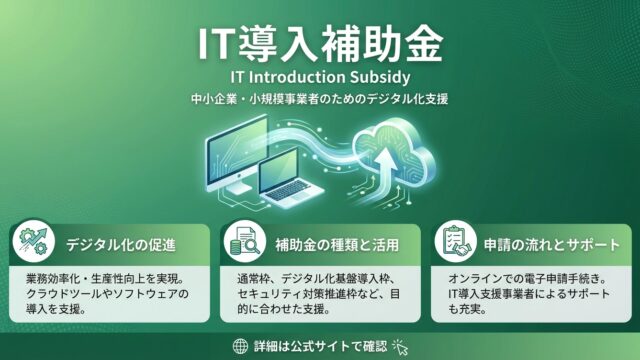 IT導入補助金

IT Introduction Subsidy

中小企業・小規模事業者のためのデジタル化支援

デジタル化の促進

業務効率化・生産性向上を実現。クラウドツールやソフトウェアの導入を支援。

補助金の種類と活用

通常枠、デジタル化基盤導入枠、セキュリティ対策推進枠など、目的に合わせた支援。

申請の流れとサポート

オンラインでの電子申請手続き。IT導入支援事業者によるサポートも充実。

詳細は公式サイトで確認